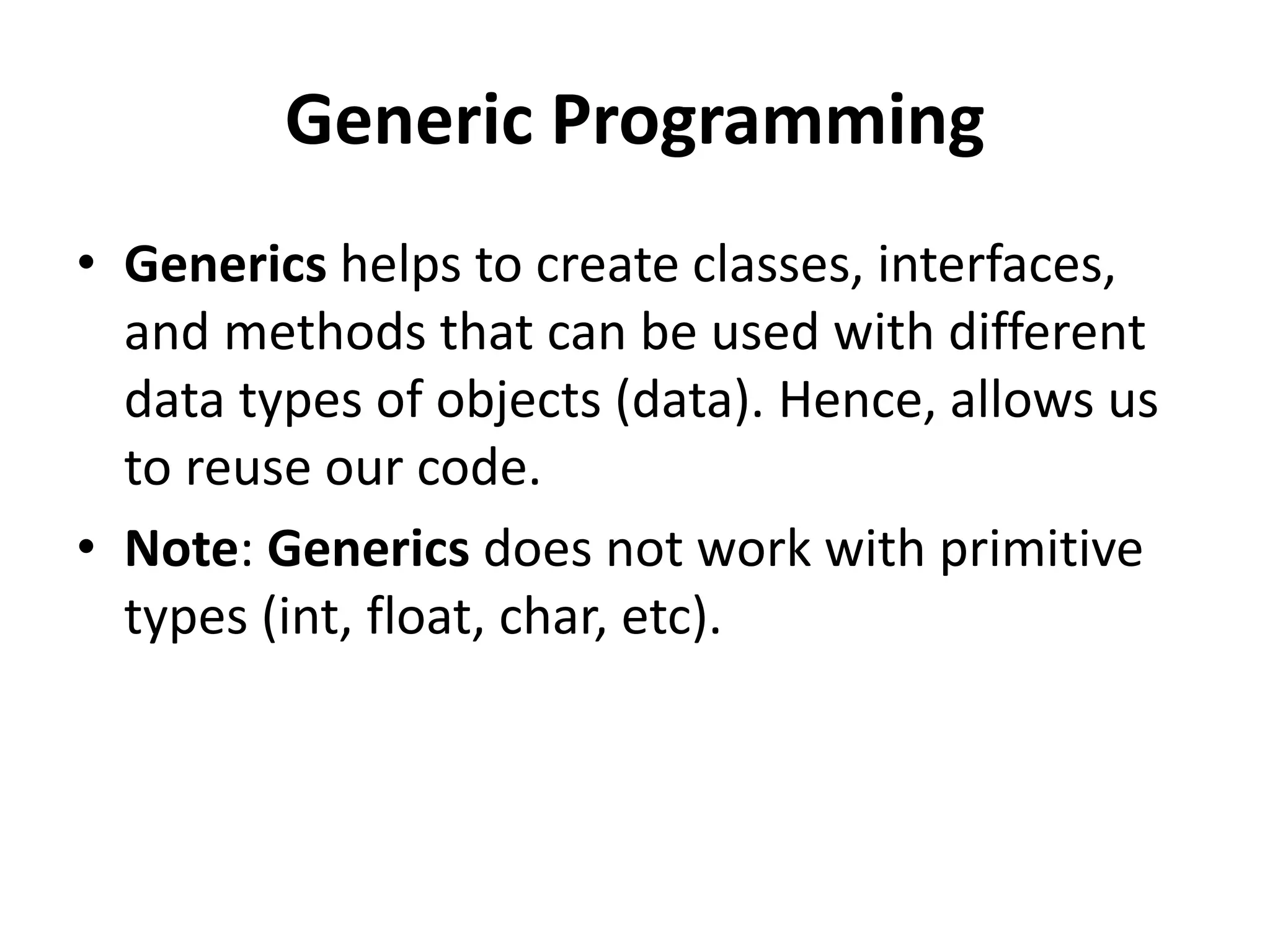 Generic Programming

• Generics helps to create classes, interfaces, and methods that can be used with different data types of objects (data). Hence, allows us to reuse our code.

• Note: Generics does not work with primitive types (int, float, char, etc).